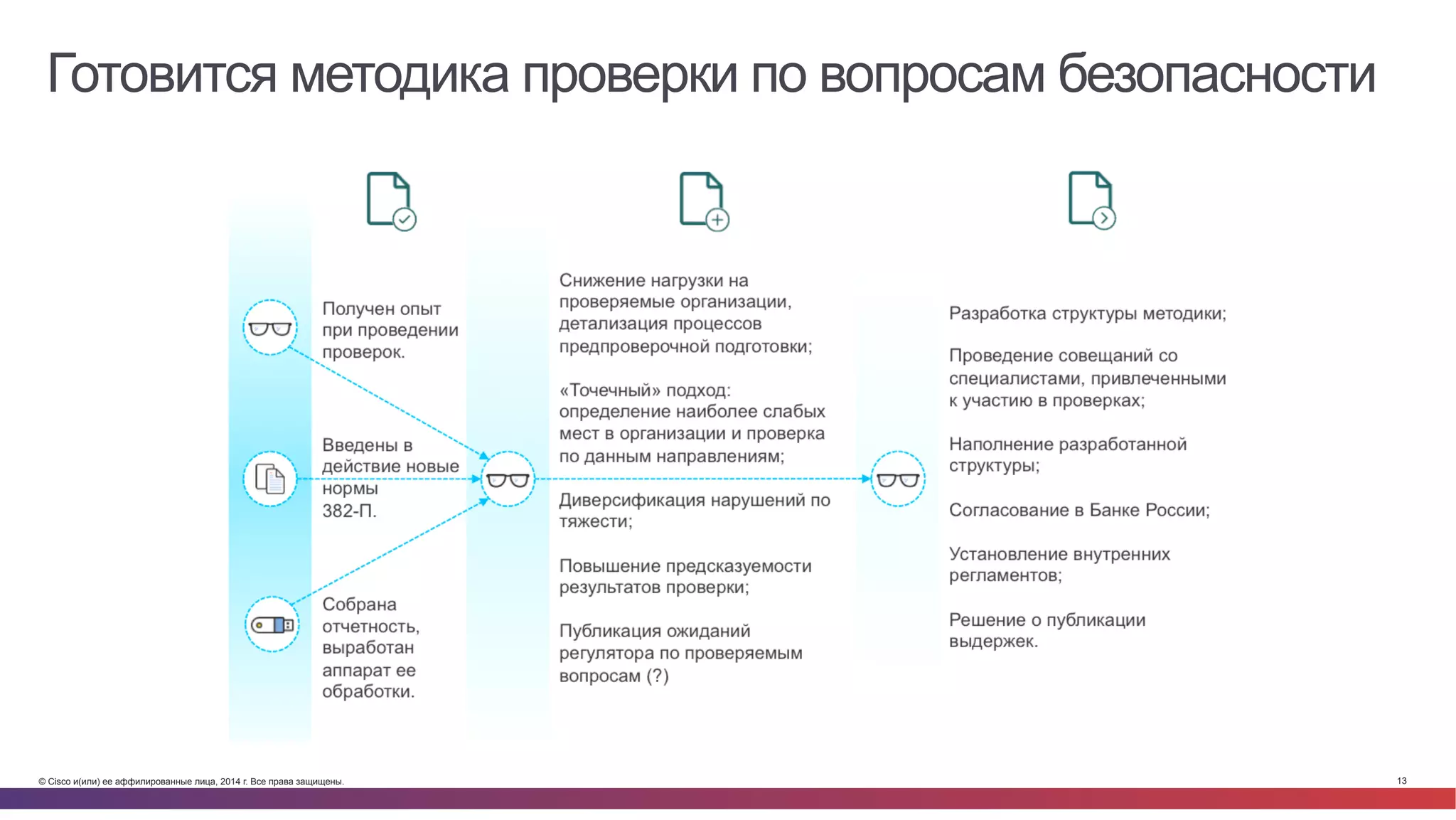 Готовится методика проверки по вопросам безопасности

Получен опыт при проведении проверок.

Введены в действие новые нормы 382-П.

Собрана отчетность, выработан аппарат ее обработки.

Снижение нагрузки на проверяемые организации, детализация процессов предпроверочной подготовки;

«Точечный» подход: определение наиболее слабых мест в организации и проверка по данным направлениям;

Диверсификация нарушений по тяжести;

Повышение предсказуемости результатов проверки;

Публикация ожиданий регулятора по проверяемым вопросам (?)

Разработка структуры методики;

Проведение совещаний со специалистами, привлеченными к участию в проверках;

Наполнение разработанной структуры;

Согласование в Банке России;

Установление внутренних регламентов;

Решение о публикации выдержек.

© Cisco и(или) ее аффилированные лица, 2014 г. Все права защищены.

13